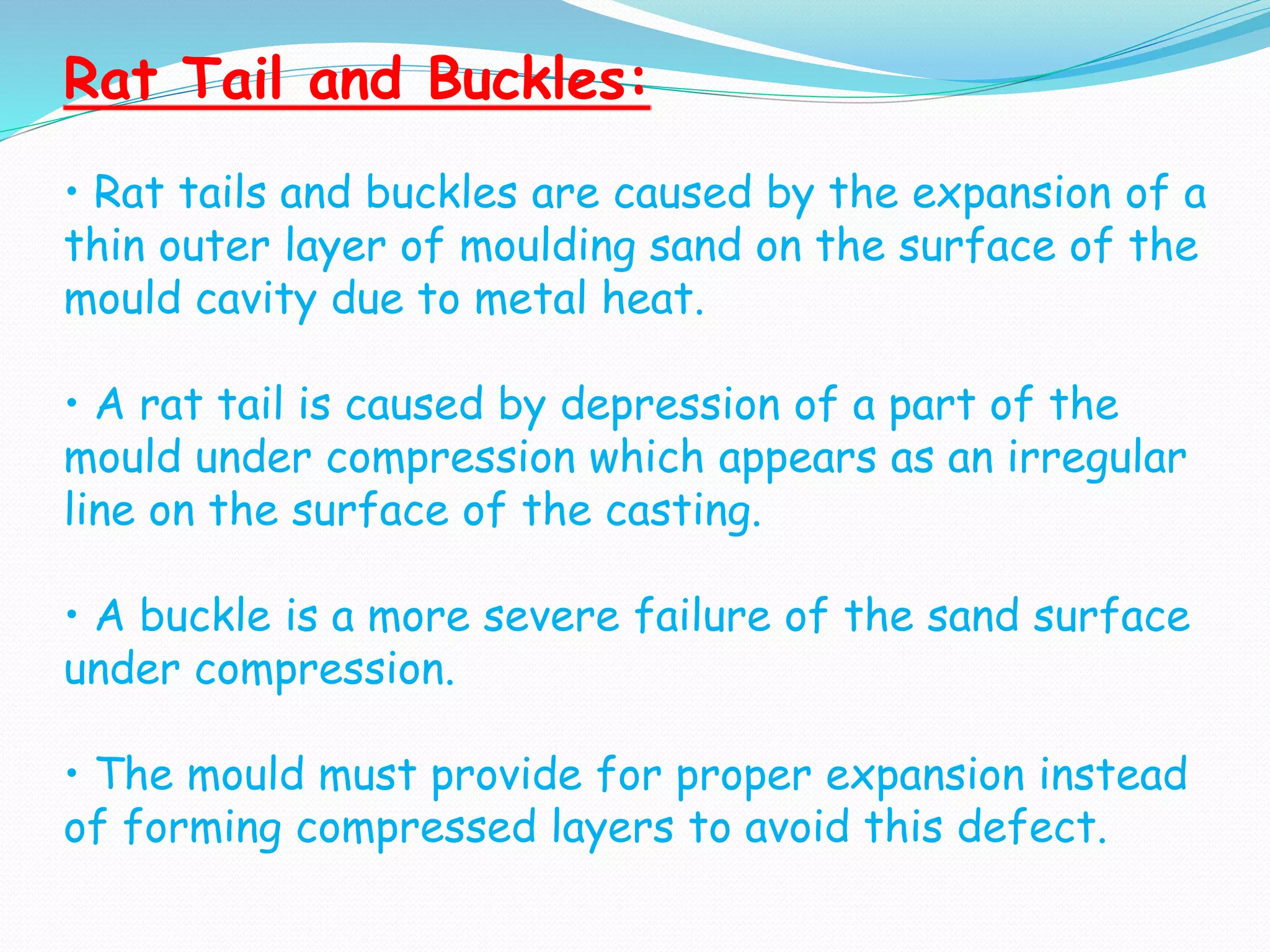 Rat Tail and Buckles:

• Rat tails and buckles are caused by the expansion of a thin outer layer of moulding sand on the surface of the mould cavity due to metal heat.

• A rat tail is caused by depression of a part of the mould under compression which appears as an irregular line on the surface of the casting.

• A buckle is a more severe failure of the sand surface under compression.

• The mould must provide for proper expansion instead of forming compressed layers to avoid this defect.